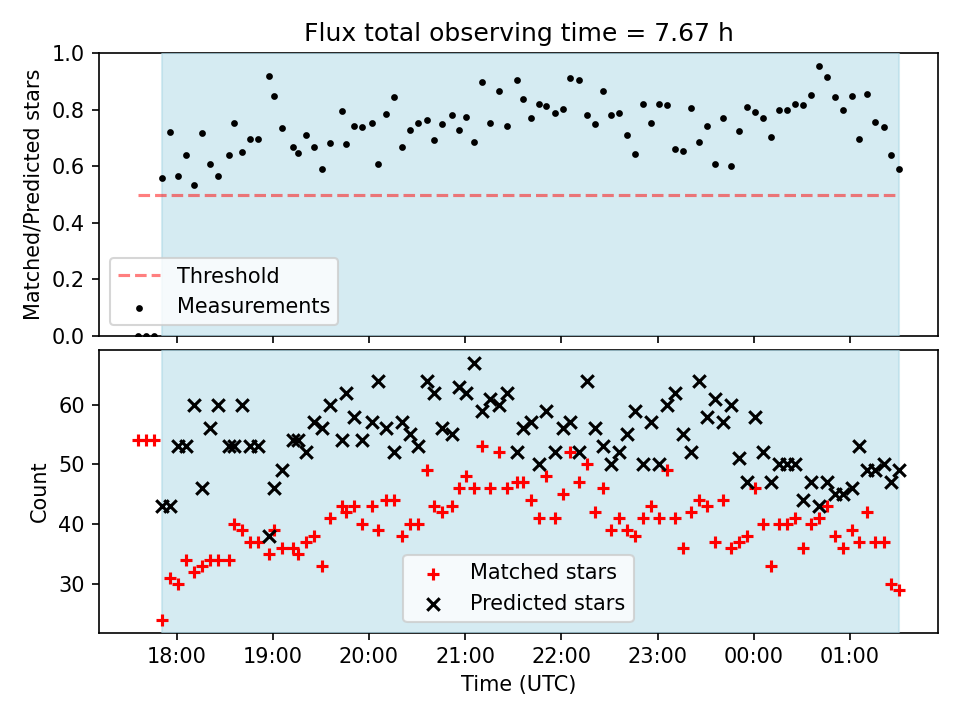 Flux total observing time = 7.67 h

Matched/Predicted stars

1.0
0.8
0.6
0.4
0.2
0.0

Threshold
Measurements

Count

60
50
40
30

Matched stars
Predicted stars

18:00 19:00 20:00 21:00 22:00 23:00 00:00 01:00

Time (UTC)